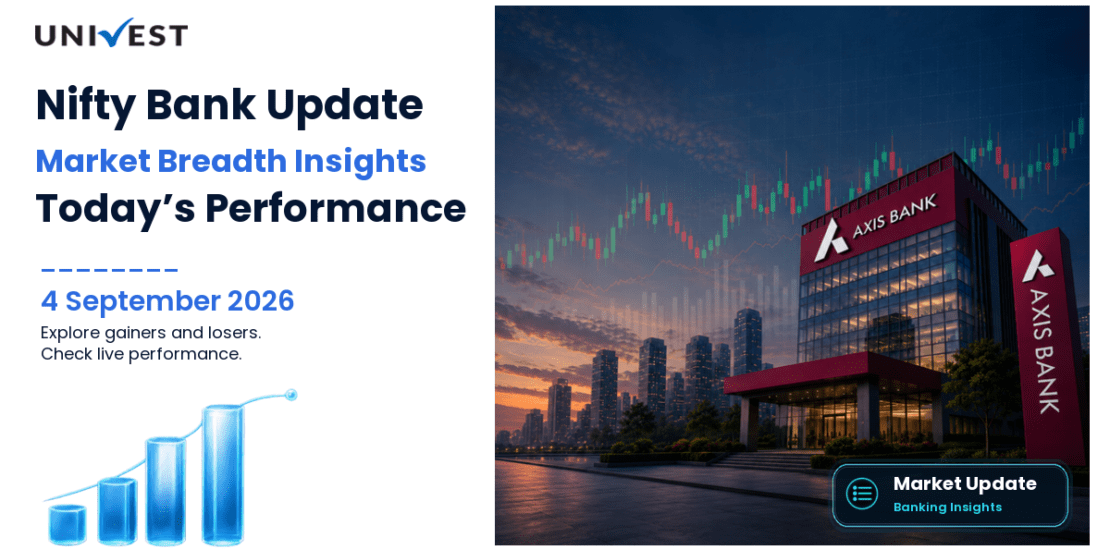 UNIVEST

Nifty Bank Update
Market Breadth Insights
Today's Performance

4 September 2026
Explore gainers and losers.
Check live performance.

AXIS BANK

AXIS BANK

Market Update
Banking Insights